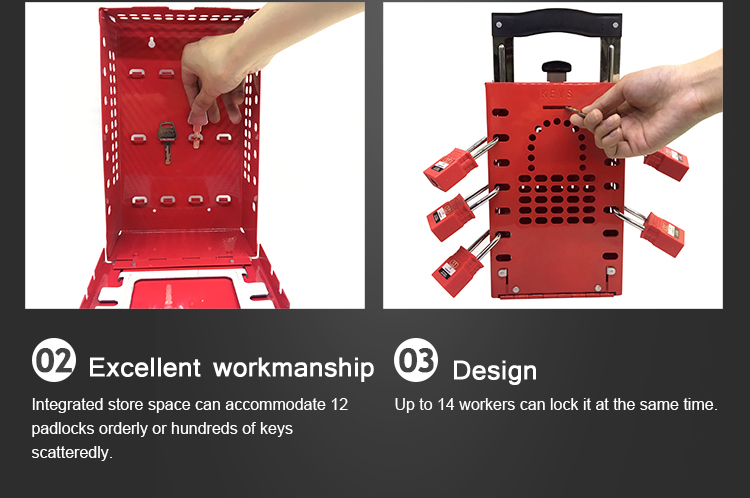 KEYS

02 Excellent workmanship

Integrated store space can accommodate 12 padlocks orderly or hundreds of keys scatteredly.

03 Design

Up to 14 workers can lock it at the same time.